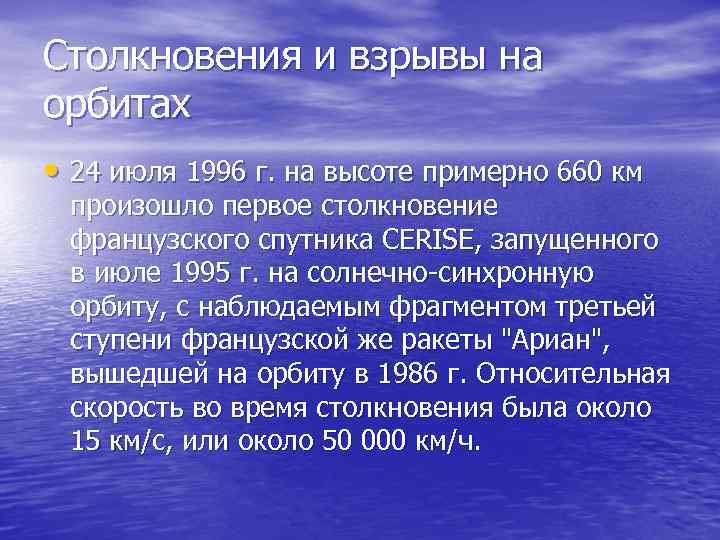 Столкновения и взрывы на орбитах

• 24 июля 1996 г. на высоте примерно 660 км произошло первое столкновение французского спутника CERISE, запущенного в июле 1995 г. на солнечно-синхронную орбиту, с наблюдаемым фрагментом третьей ступени французской же ракеты "Ариан", вышедшей на орбиту в 1986 г. Относительная скорость во время столкновения была около 15 км/с, или около 50 000 км/ч.